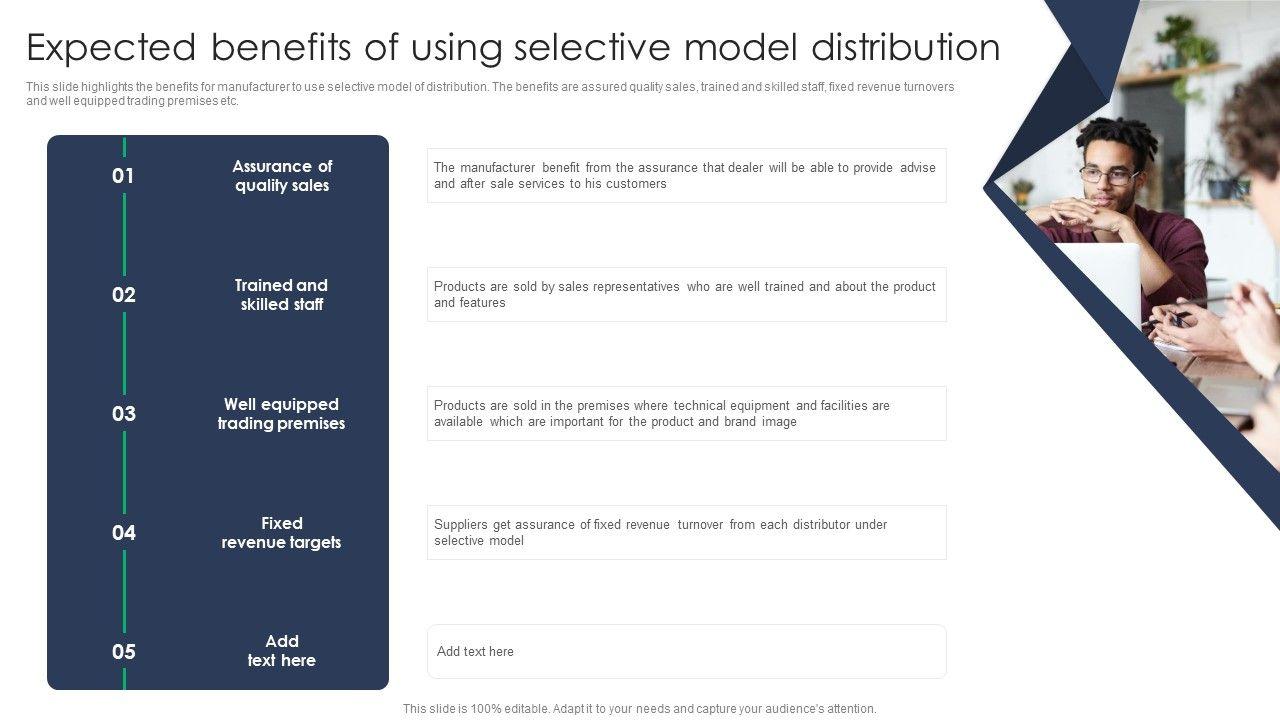 Expected benefits of using selective model distribution

This slide highlights the benefits for manufacturer to use selective model of distribution. The benefits are assured quality sales, trained and skilled staff, fixed revenue turnovers and well equipped trading premises etc.

01 Assurance of quality sales

The manufacturer benefit from the assurance that dealer will be able to provide advise and after sale services to his customers

02 Trained and skilled staff

Products are sold by sales representatives who are well trained and about the product and features

03 Well equipped trading premises

Products are sold in the premises where technical equipment and facilities are available which are important for the product and brand image

04 Fixed revenue targets

Suppliers get assurance of fixed revenue turnover from each distributor under selective model

05 Add text here

Add text here

This slide is 100% editable. Adapt it to your needs and capture your audience's attention.